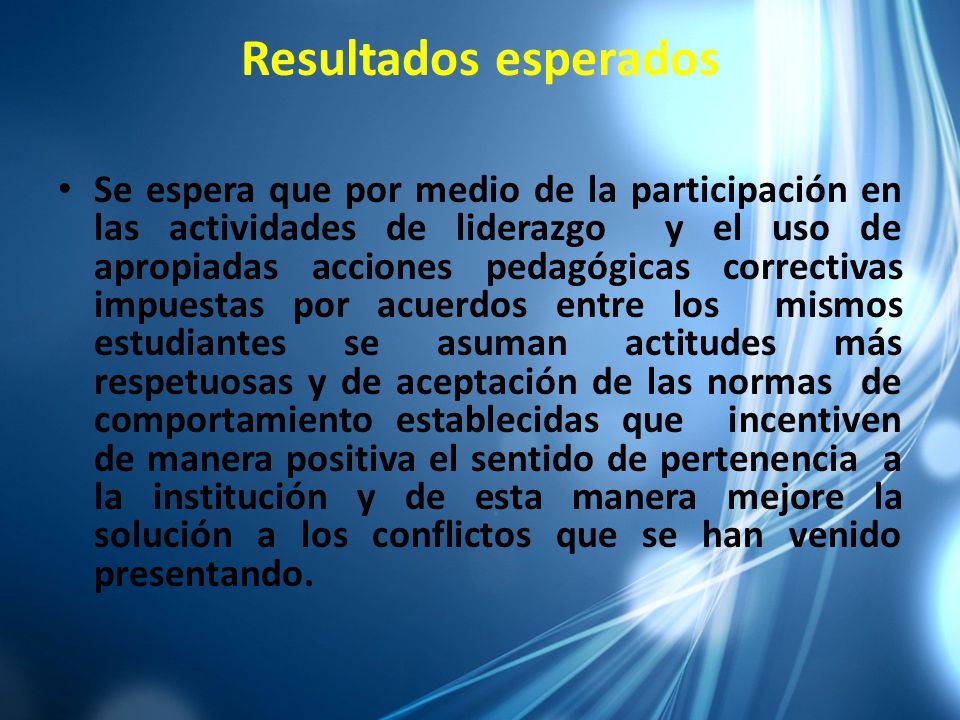 Resultados esperados

• Se espera que por medio de la participación en las actividades de liderazgo y el uso de apropiadas acciones pedagógicas correctivas impuestas por acuerdos entre los mismos estudiantes se asuman actitudes más respetuosas y de aceptación de las normas de comportamiento establecidas que incentiven de manera positiva el sentido de pertenencia a la institución y de esta manera mejore la solución a los conflictos que se han venido presentando.